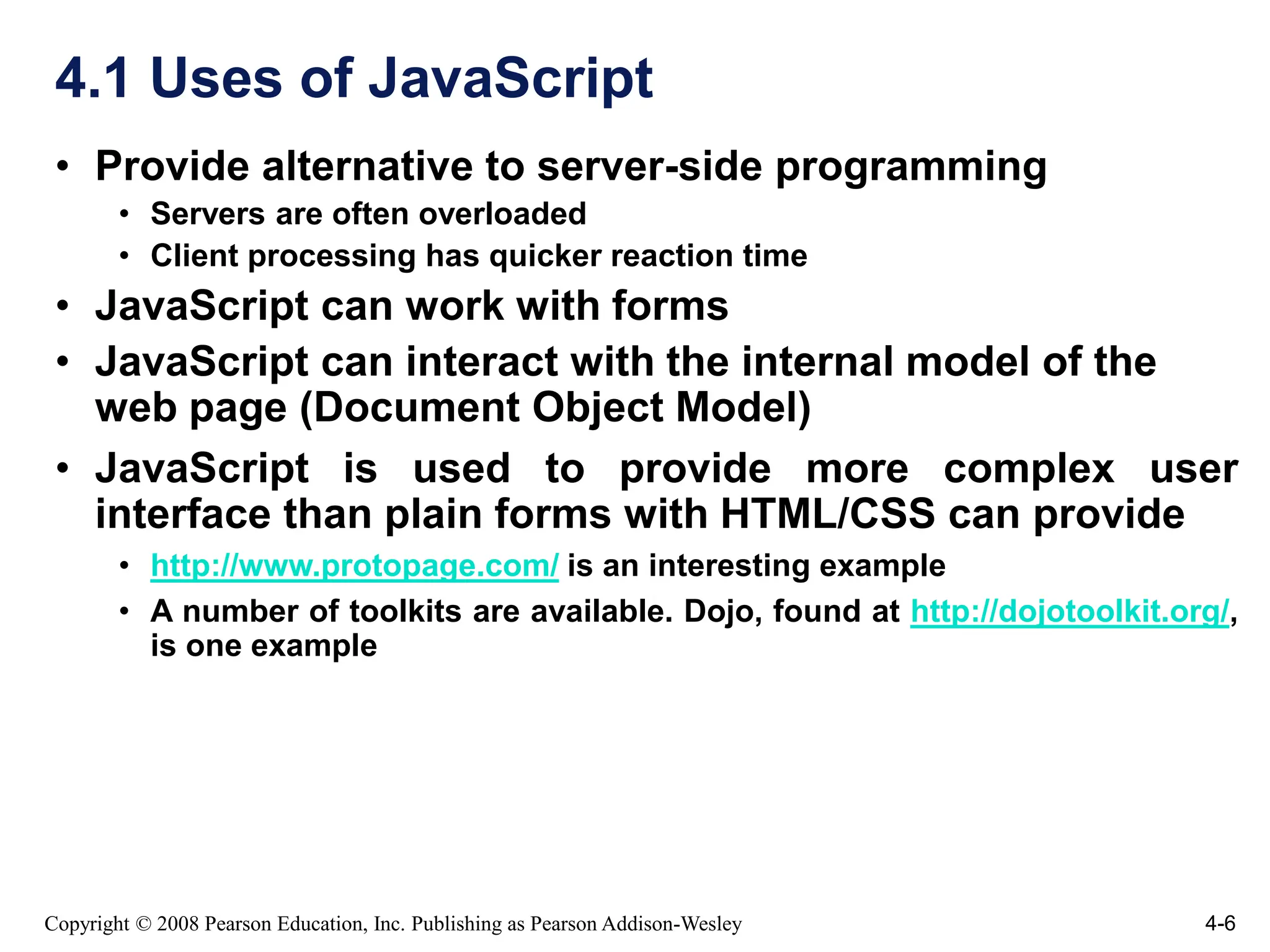 4.1 Uses of JavaScript

• Provide alternative to server-side programming
  • Servers are often overloaded
  • Client processing has quicker reaction time
• JavaScript can work with forms
• JavaScript can interact with the internal model of the web page (Document Object Model)
• JavaScript is used to provide more complex user interface than plain forms with HTML/CSS can provide
  • http://www.protopage.com/ is an interesting example
  • A number of toolkits are available. Dojo, found at http://dojotoolkit.org/, is one example

Copyright © 2008 Pearson Education, Inc. Publishing as Pearson Addison-Wesley

4-6